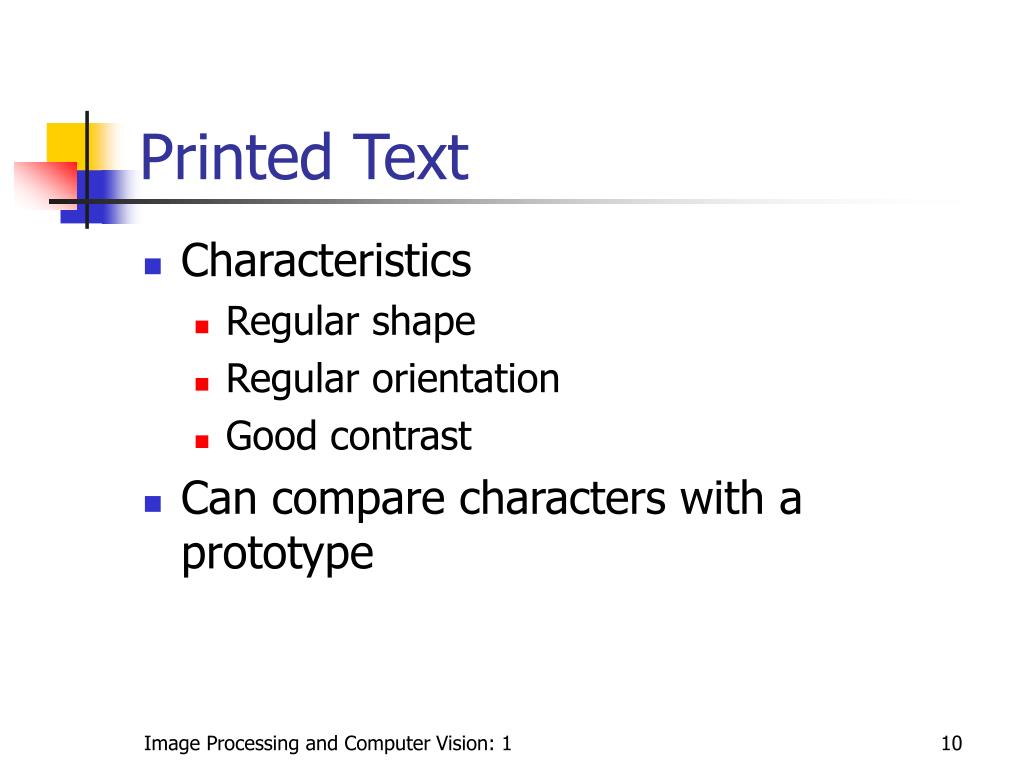 Printed Text

- Characteristics
  - Regular shape
  - Regular orientation
  - Good contrast
- Can compare characters with a prototype

Image Processing and Computer Vision: 1

10